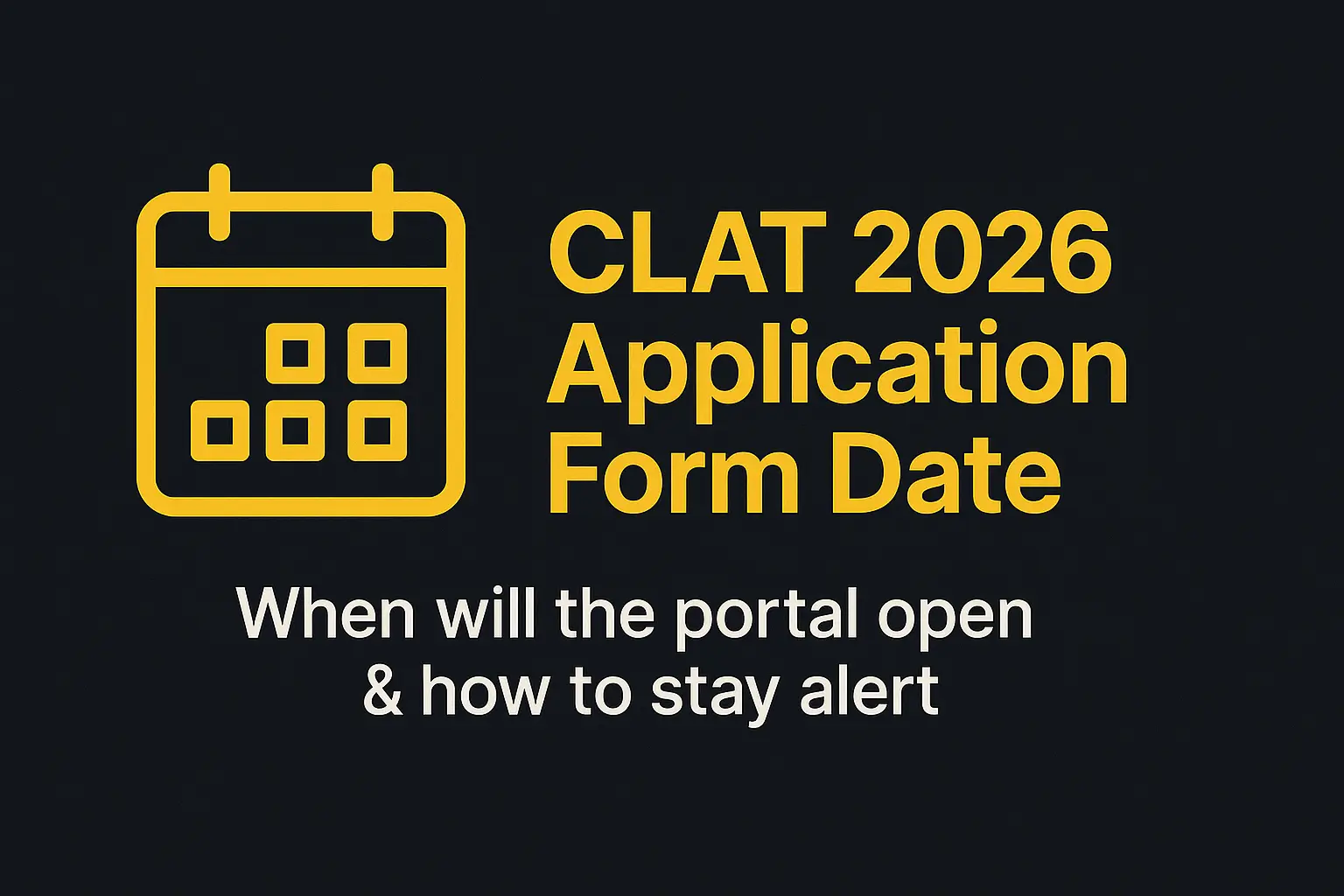 CLAT 2026 Application Form Date

When will the portal open & how to stay alert